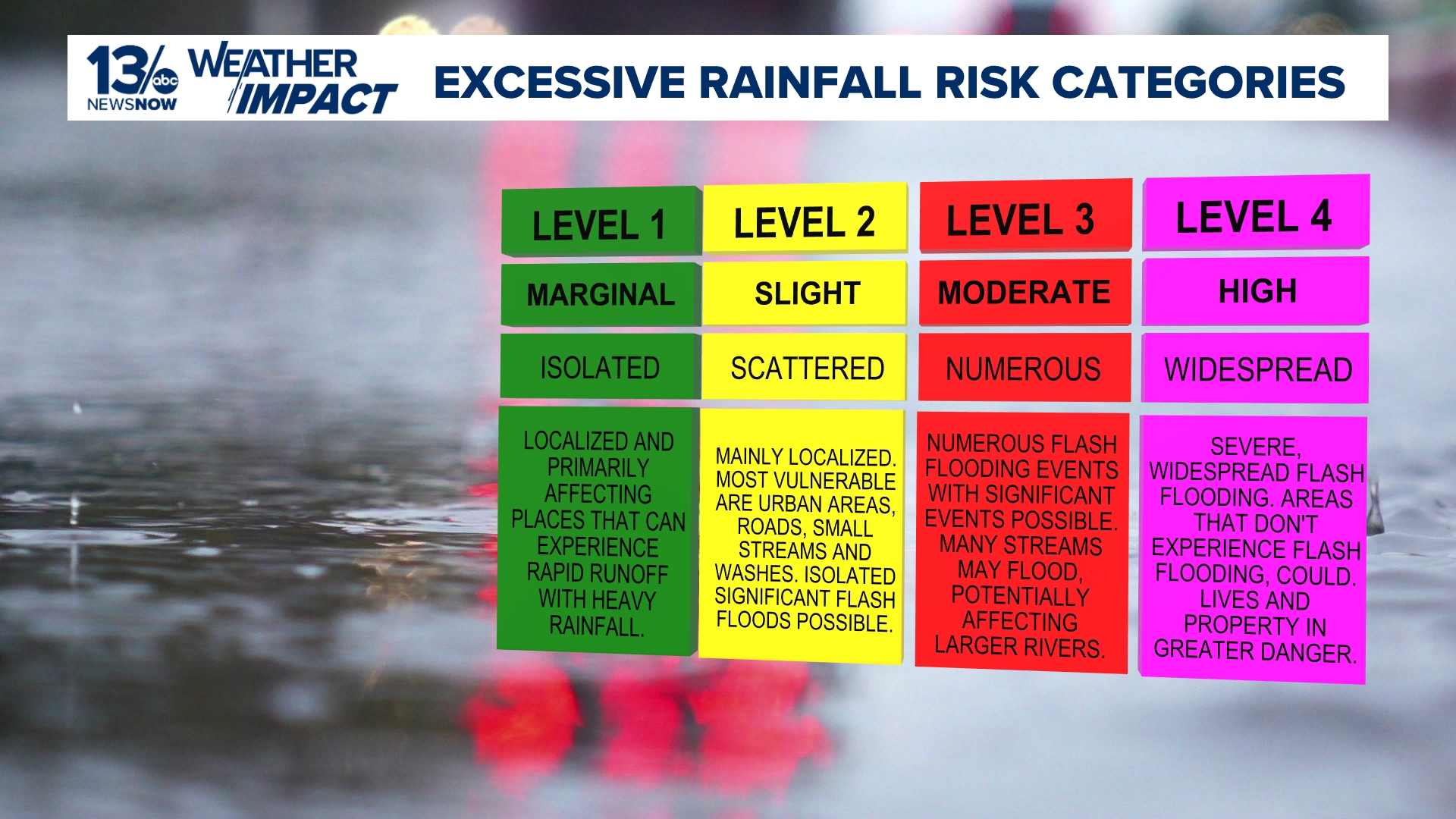 13 abc NEWSNOW WEATHER IMPACT EXCESSIVE RAINFALL RISK CATEGORIES

| LEVEL 1 | LEVEL 2 | LEVEL 3 | LEVEL 4 |
|---|---|---|---|
| MARGINAL | SLIGHT | MODERATE | HIGH |
| ISOLATED | SCATTERED | NUMEROUS | WIDESPREAD |
| LOCALIZED AND PRIMARILY AFFECTING PLACES THAT CAN EXPERIENCE RAPID RUNOFF WITH HEAVY RAINFALL. | MAINLY LOCALIZED. MOST VULNERABLE ARE URBAN AREAS, ROADS, SMALL STREAMS AND WASHES. ISOLATED SIGNIFICANT FLASH FLOODS POSSIBLE. | NUMEROUS FLASH FLOODING EVENTS WITH SIGNIFICANT EVENTS POSSIBLE. MANY STREAMS MAY FLOOD, POTENTIALLY AFFECTING LARGER RIVERS. | SEVERE, WIDESPREAD FLASH FLOODING. AREAS THAT DON'T EXPERIENCE FLASH FLOODING, COULD. LIVES AND PROPERTY IN GREATER DANGER. |